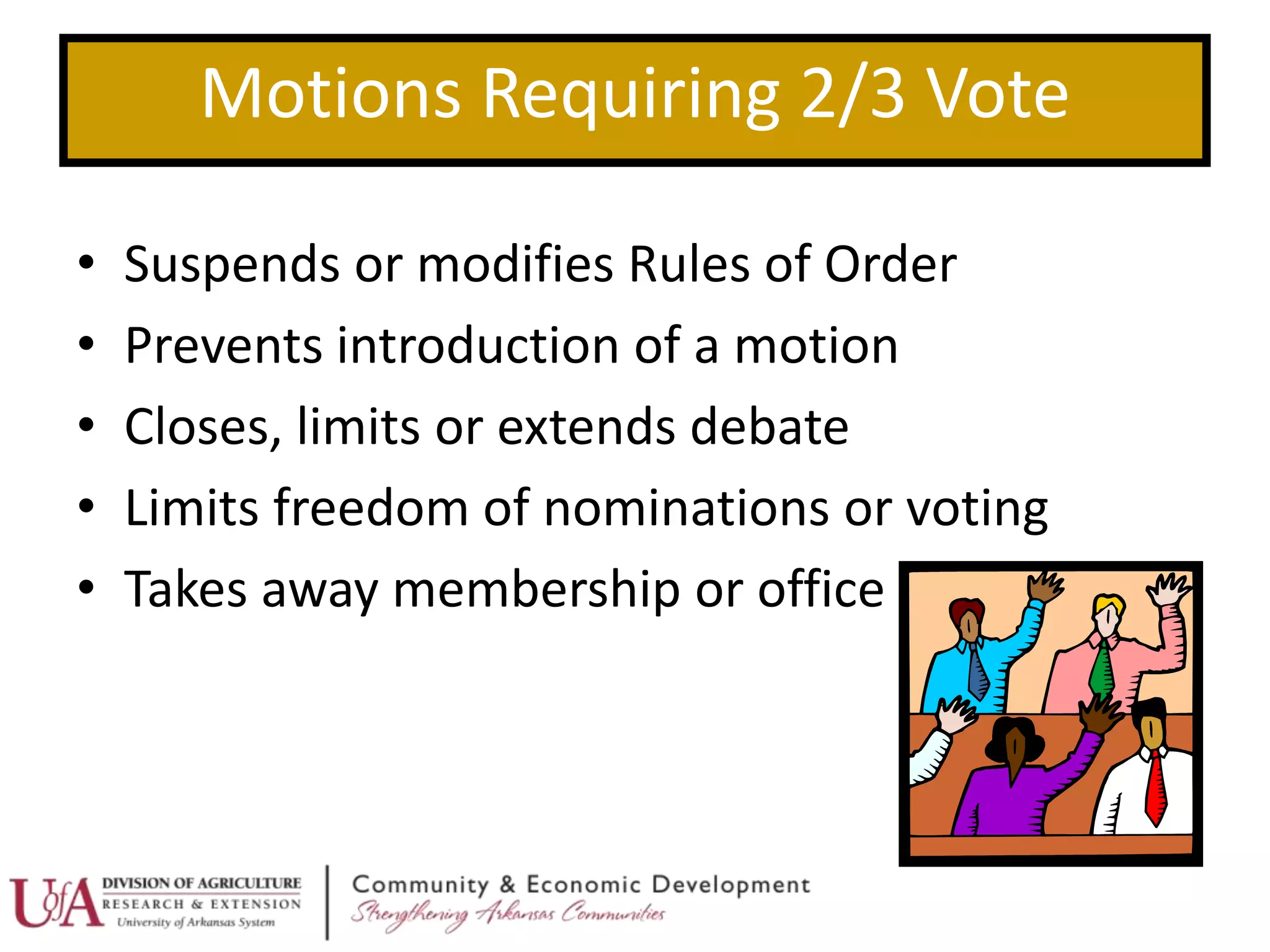 Motions Requiring 2/3 Vote

• Suspends or modifies Rules of Order
• Prevents introduction of a motion
• Closes, limits or extends debate
• Limits freedom of nominations or voting
• Takes away membership or office

UofA DIVISION OF AGRICULTURE RESEARCH & EXTENSION University of Arkansas System

Community & Economic Development
Strengthening Arkansas Communities